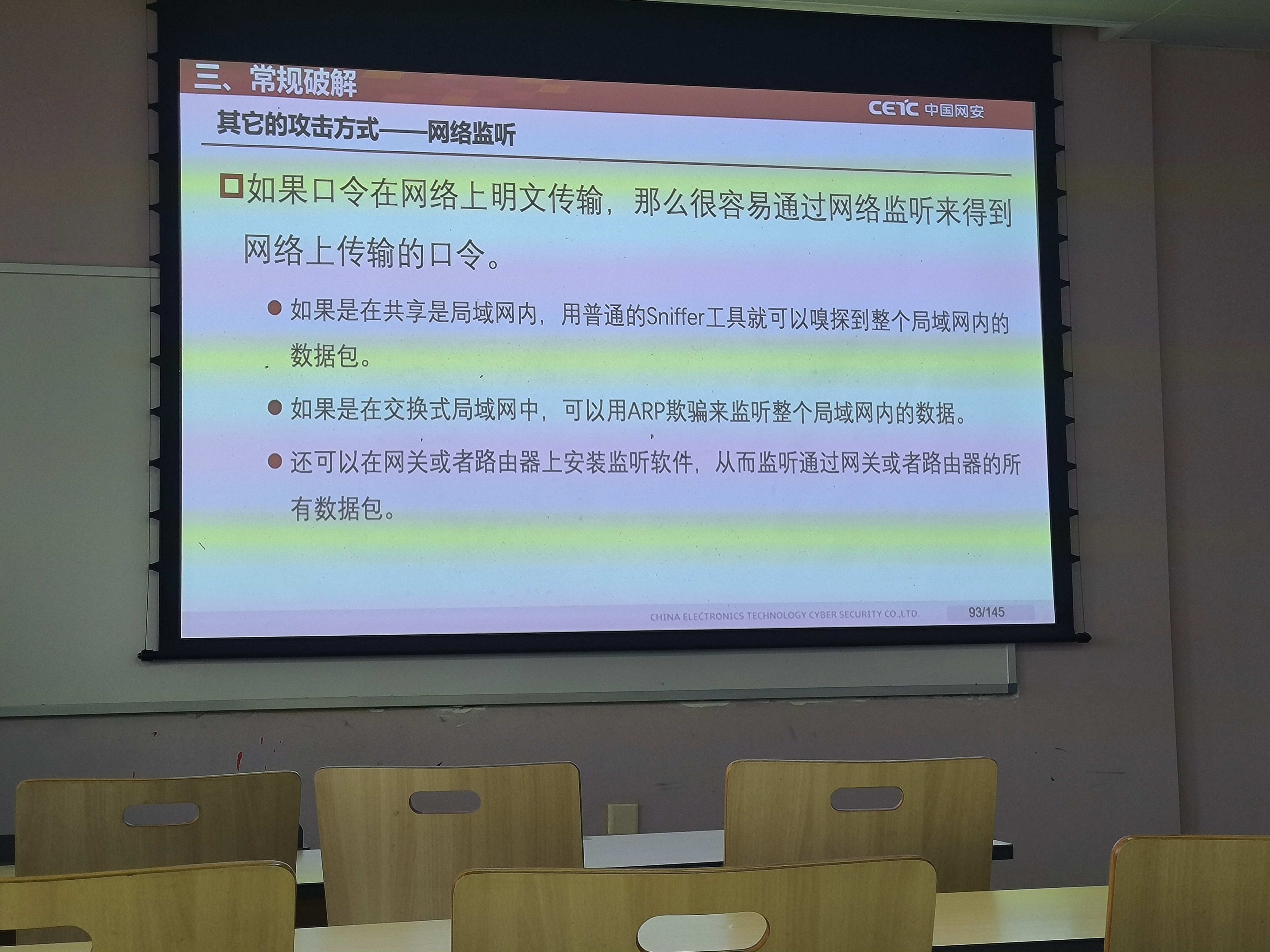 三、常规破解

CETC 中国网安

其它的攻击方式——网络监听

如果口令在网络上明文传输，那么很容易通过网络监听来得到网络上传输的口令。

如果是在共享是局域网内，用普通的Sniffer工具就可以嗅探到整个局域网内的数据包。

如果是在交换式局域网中，可以用ARP欺骗来监听整个局域网内的数据。

还可以在网关或者路由器上安装监听软件，从而监听通过网关或者路由器的所有数据包。

CHINA ELECTRONICS TECHNOLOGY CYBER SECURITY CO.,LTD. 93/145